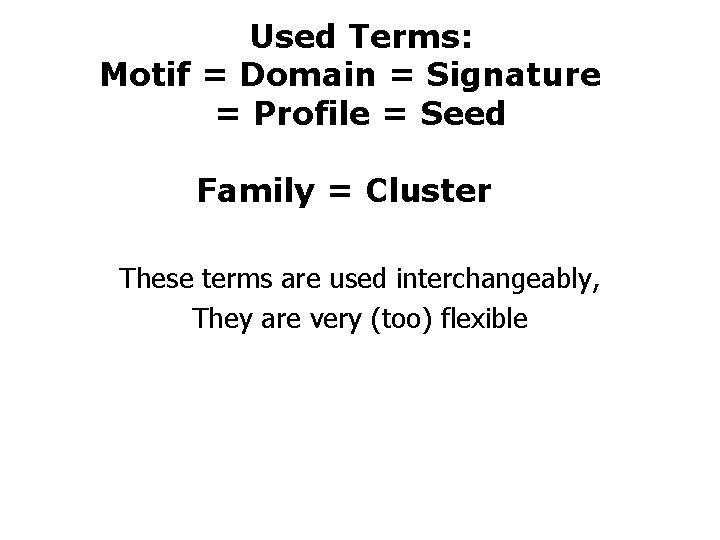 Used Terms:
Motif = Domain = Signature = Profile = Seed

Family = Cluster

These terms are used interchangeably,
They are very (too) flexible